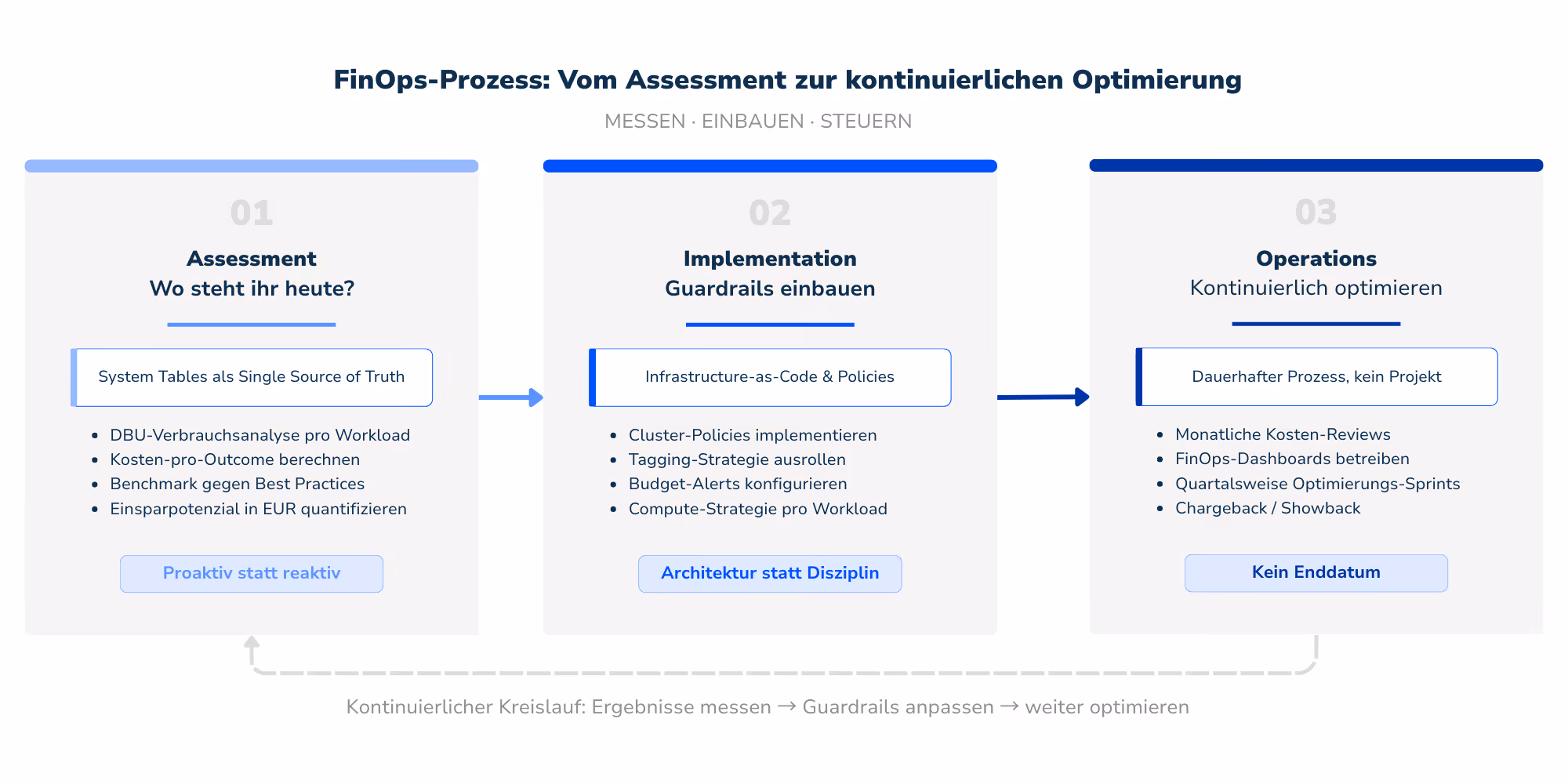 FinOps-Prozess: Vom Assessment zur kontinuierlichen Optimierung

MESSEN · EINBAUEN · STEUERN

01

Assessment
Wo steht ihr heute?

System Tables als Single Source of Truth

- DBU-Verbrauchsanalyse pro Workload
- Kosten-pro-Outcome berechnen
- Benchmark gegen Best Practices
- Einsparpotenzial in EUR quantifizieren

Proaktiv statt reaktiv

02

Implementation
Guardrails einbauen

Infrastructure-as-Code & Policies

- Cluster-Policies implementieren
- Tagging-Strategie ausrollen
- Budget-Alerts konfigurieren
- Compute-Strategie pro Workload

Architektur statt Disziplin

03

Operations
Kontinuierlich optimieren

Dauerhafter Prozess, kein Projekt

- Monatliche Kosten-Reviews
- FinOps-Dashboards betreiben
- Quartalsweise Optimierungs-Sprints
- Chargeback / Showback

Kein Enddatum

Kontinuierlicher Kreislauf: Ergebnisse messen → Guardrails anpassen → weiter optimieren